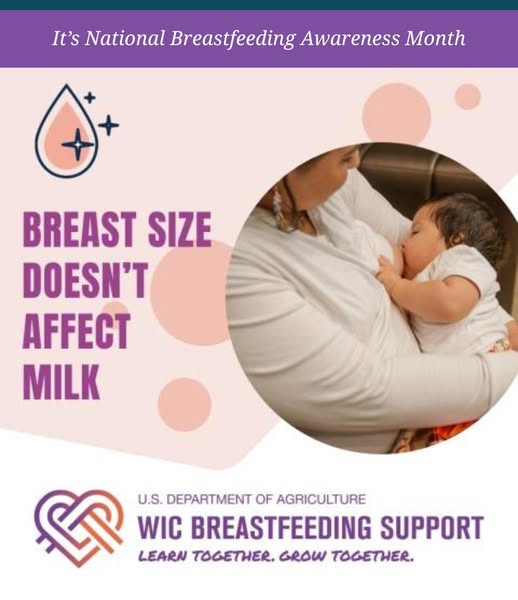 It's National Breastfeeding Awareness Month

BREAST SIZE DOESN'T AFFECT MILK

U.S. DEPARTMENT OF AGRICULTURE
WIC BREASTFEEDING SUPPORT
LEARN TOGETHER. GROW TOGETHER.